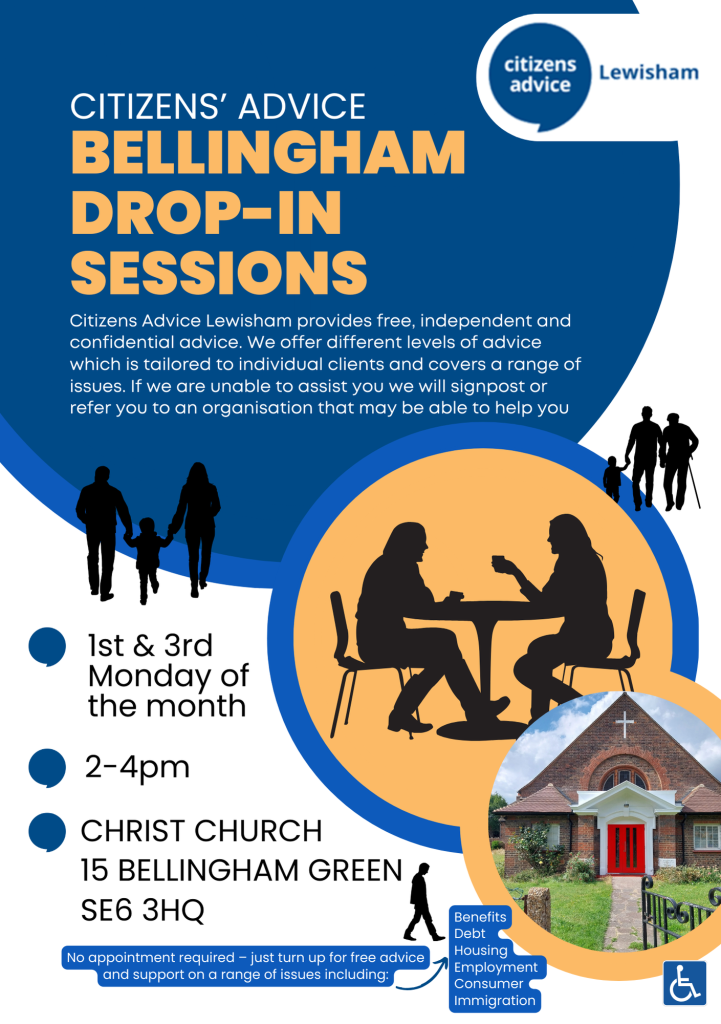 citizens advice Lewisham

CITIZENS' ADVICE
BELLINGHAM DROP-IN SESSIONS

Citizens Advice Lewisham provides free, independent and confidential advice. We offer different levels of advice which is tailored to individual clients and covers a range of issues. If we are unable to assist you we will signpost or refer you to an organisation that may be able to help you

1st & 3rd Monday of the month

2-4pm

CHRIST CHURCH
15 BELLINGHAM GREEN
SE6 3HQ

No appointment required – just turn up for free advice and support on a range of issues including:

Benefits
Debt
Housing
Employment
Consumer
Immigration